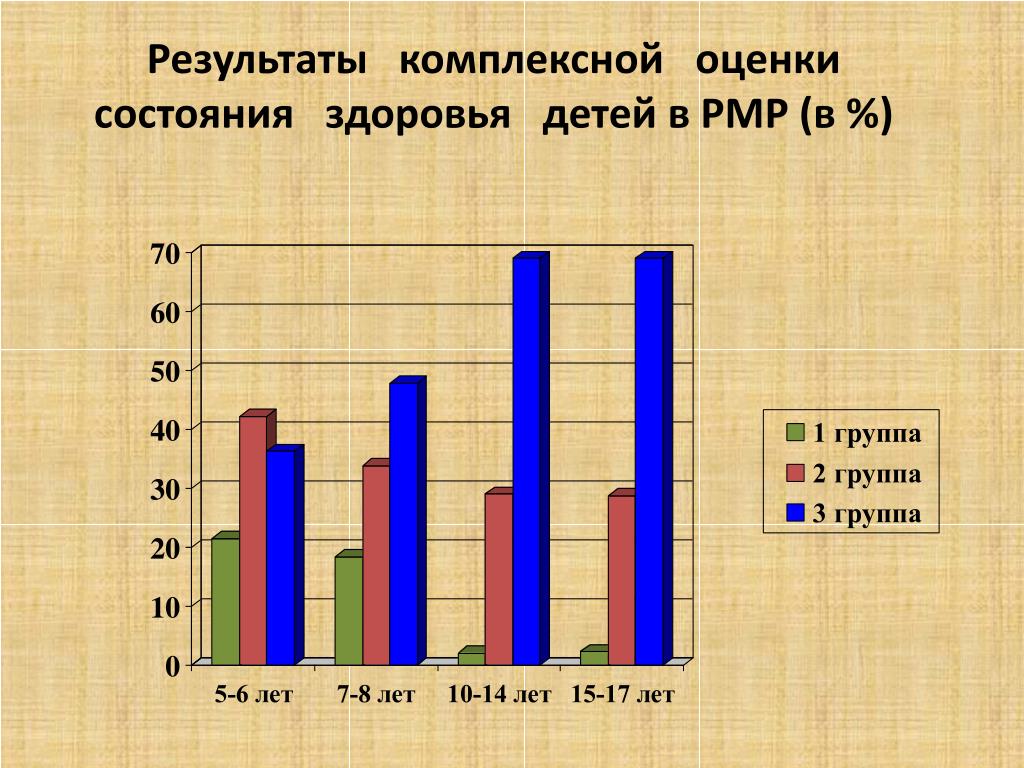 Результаты комплексной оценки состояния здоровья детей в РМР (в %)

70
60
50
40
30
20
10
0

5-6 лет
7-8 лет
10-14 лет
15-17 лет

1 группа
2 группа
3 группа